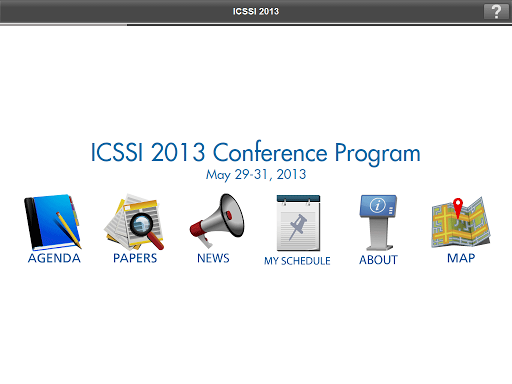 ICSSI 2013

?

ICSSI 2013 Conference Program
May 29-31, 2013

AGENDA
PAPERS
NEWS
MY SCHEDULE
ABOUT
MAP